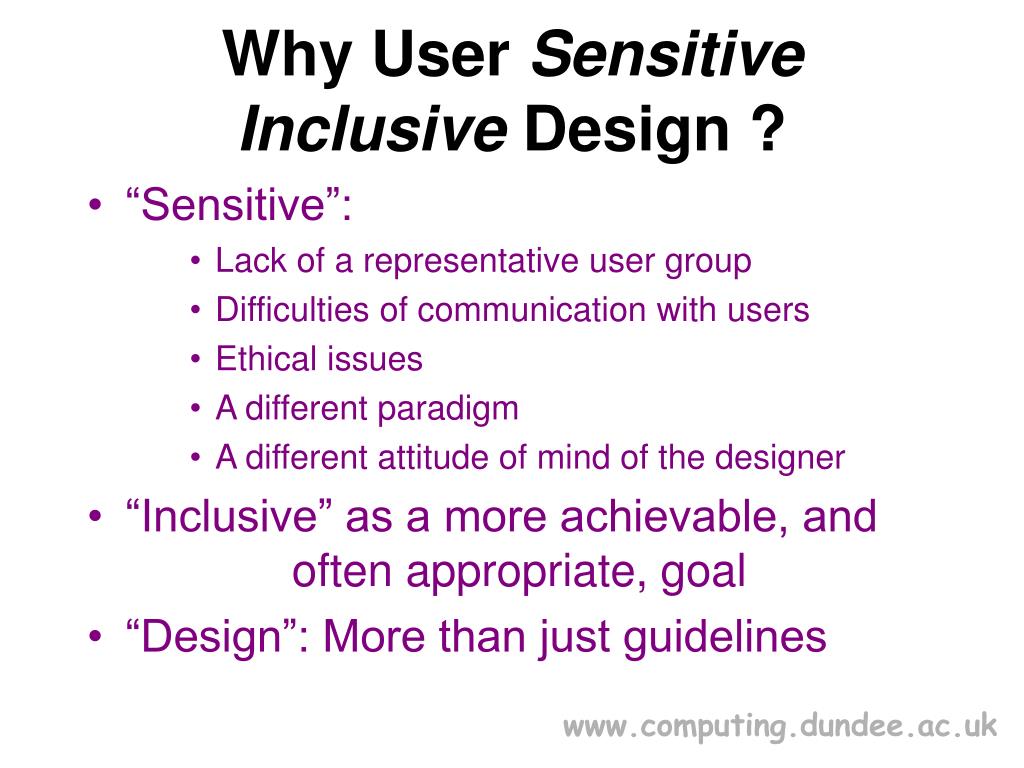 Why User Sensitive Inclusive Design ?

• “Sensitive”:
  • Lack of a representative user group
  • Difficulties of communication with users
  • Ethical issues
  • A different paradigm
  • A different attitude of mind of the designer
• “Inclusive” as a more achievable, and often appropriate, goal
• “Design”: More than just guidelines

www.computing.dundee.ac.uk